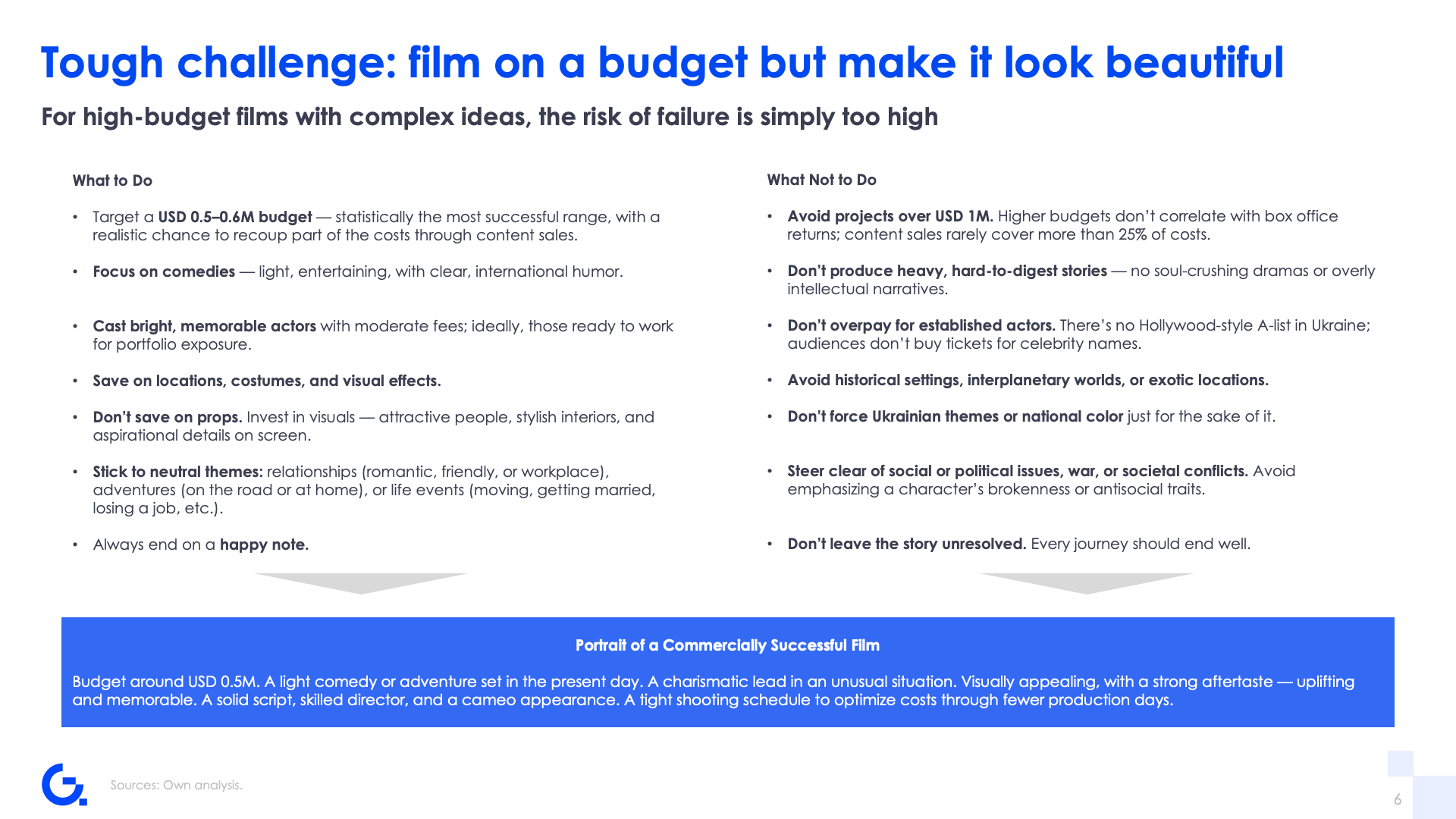 Tough challenge: film on a budget but make it look beautiful

For high-budget films with complex ideas, the risk of failure is simply too high

What to Do

• Target a USD 0.5–0.6M budget — statistically the most successful range, with a realistic chance to recoup part of the costs through content sales.

• Focus on comedies — light, entertaining, with clear, international humor.

• Cast bright, memorable actors with moderate fees; ideally, those ready to work for portfolio exposure.

• Save on locations, costumes, and visual effects.

• Don't save on props. Invest in visuals — attractive people, stylish interiors, and aspirational details on screen.

• Stick to neutral themes: relationships (romantic, friendly, or workplace), adventures (on the road or at home), or life events (moving, getting married, losing a job, etc.).

• Always end on a happy note.

What Not to Do

• Avoid projects over USD 1M. Higher budgets don't correlate with box office returns; content sales rarely cover more than 25% of costs.

• Don't produce heavy, hard-to-digest stories — no soul-crushing dramas or overly intellectual narratives.

• Don't overpay for established actors. There's no Hollywood-style A-list in Ukraine; audiences don't buy tickets for celebrity names.

• Avoid historical settings, interplanetary worlds, or exotic locations.

• Don't force Ukrainian themes or national color just for the sake of it.

• Steer clear of social or political issues, war, or societal conflicts. Avoid emphasizing a character's brokenness or antisocial traits.

• Don't leave the story unresolved. Every journey should end well.

Portrait of a Commercially Successful Film

Budget around USD 0.5M. A light comedy or adventure set in the present day. A charismatic lead in an unusual situation. Visually appealing, with a strong aftertaste — uplifting and memorable. A solid script, skilled director, and a cameo appearance. A tight shooting schedule to optimize costs through fewer production days.

Sources: Own analysis.

6